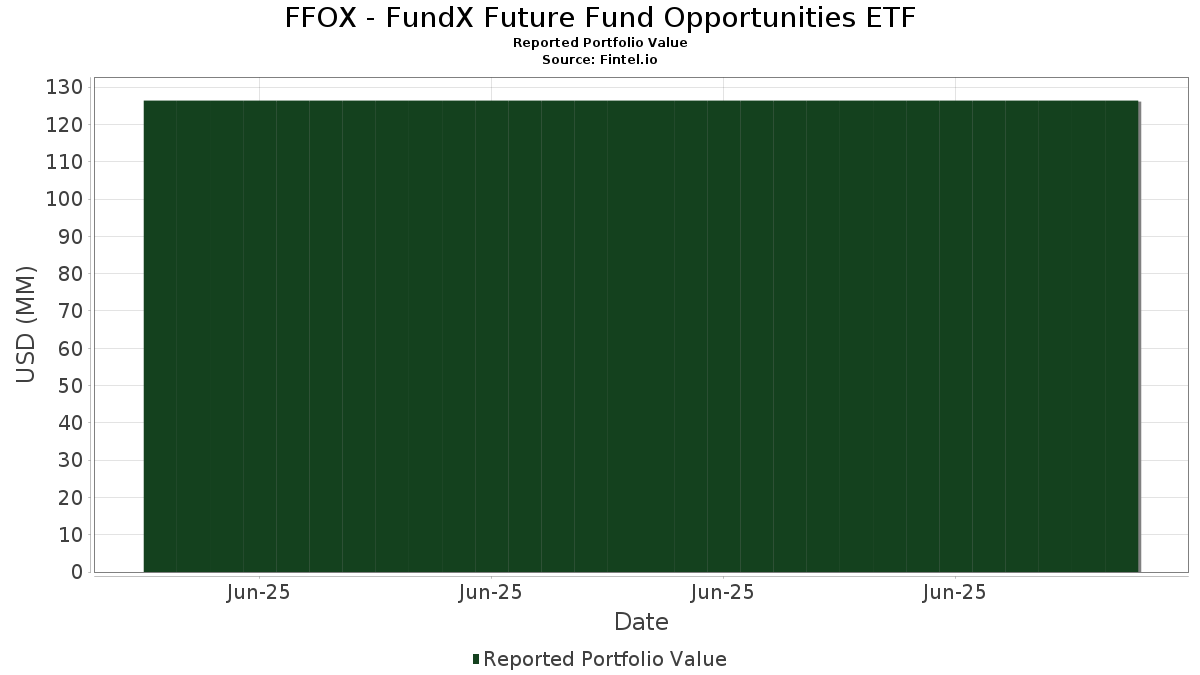 FFOX - FundX Future Fund Opportunities ETF
Reported Portfolio Value
Source: Fintel.io

USD (MM)

130
120
110
100
90
80
70
60
50
40
30
20
10
0

Jun-25
Jun-25
Jun-25
Jun-25

Date

Reported Portfolio Value